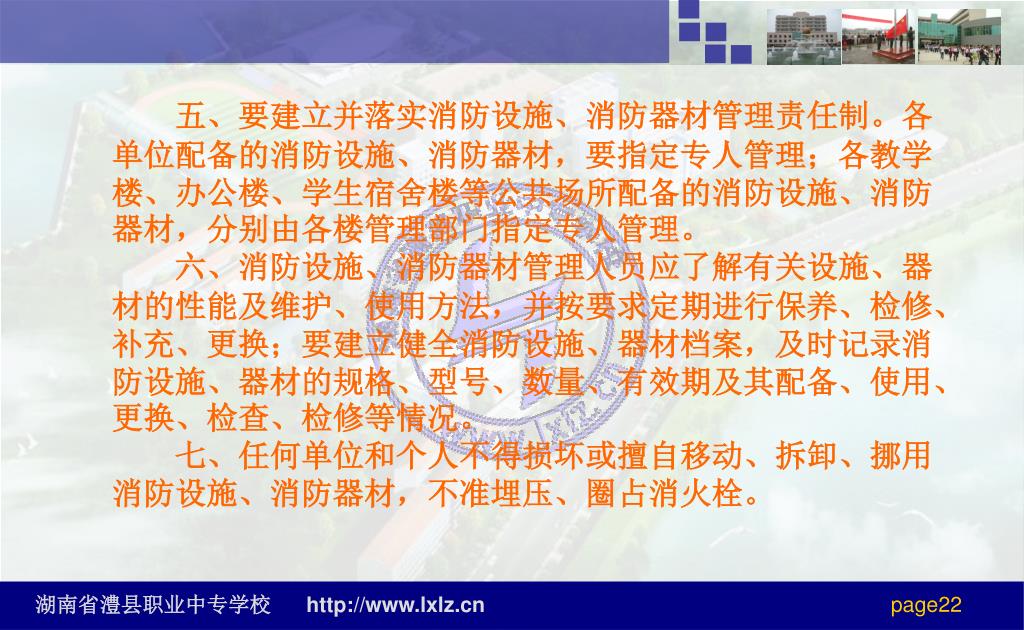 五、要建立并落实消防设施、消防器材管理责任制。各单位配备的消防设施、消防器材，要指定专人管理；各教学楼、办公楼、学生宿舍楼等公共场所配备的消防设施、消防器材，分别由各楼管理部门指定专人管理。

六、消防设施、消防器材管理人员应了解有关设施、器材的性能及维护、使用方法，并按要求定期进行保养、检修、补充、更换；要建立健全消防设施、器材档案，及时记录消防设施、器材的规格、型号、数量、有效期及其配备、使用、更换、检查、检修等情况。

七、任何单位和个人不得损坏或擅自移动、拆卸、挪用消防设施、消防器材，不准埋压、圈占消火栓。

湖南省澧县职业中专学校 http://www.lxlz.cn page22